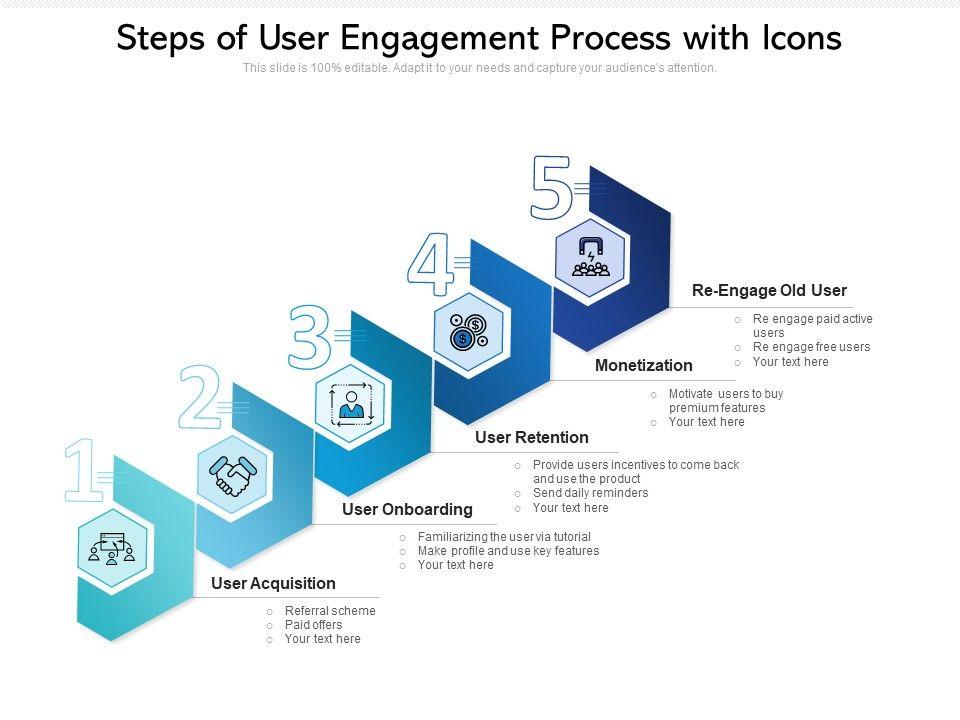 Steps of User Engagement Process with Icons

This slide is 100% editable. Adapt it to your needs and capture your audience's attention.

1

User Acquisition
○ Referral scheme
○ Paid offers
○ Your text here

2

User Onboarding
○ Familiarizing the user via tutorial
○ Make profile and use key features
○ Your text here

3

User Retention
○ Provide users incentives to come back and use the product
○ Send daily reminders
○ Your text here

4

Monetization
○ Motivate users to buy premium features
○ Your text here

5

Re-Engage Old User
○ Re engage paid active users
○ Re engage free users
○ Your text here